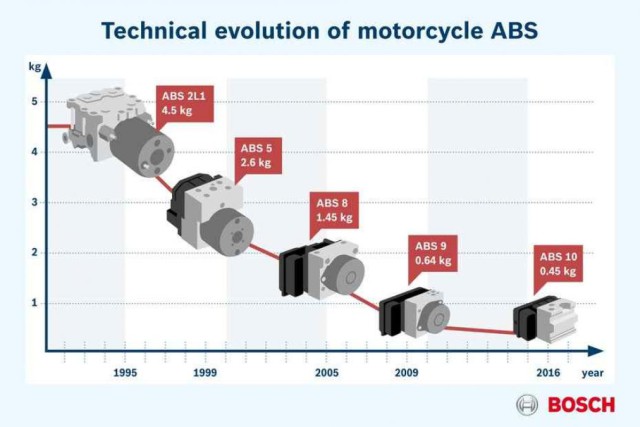 Technical evolution of motorcycle ABS

kg
5
4
3
2
1

ABS 2L1
4.5 kg

ABS 5
2.6 kg

ABS 8
1.45 kg

ABS 9
0.64 kg

ABS 10
0.45 kg

1995
1999
2005
2009
2016
year

BOSCH